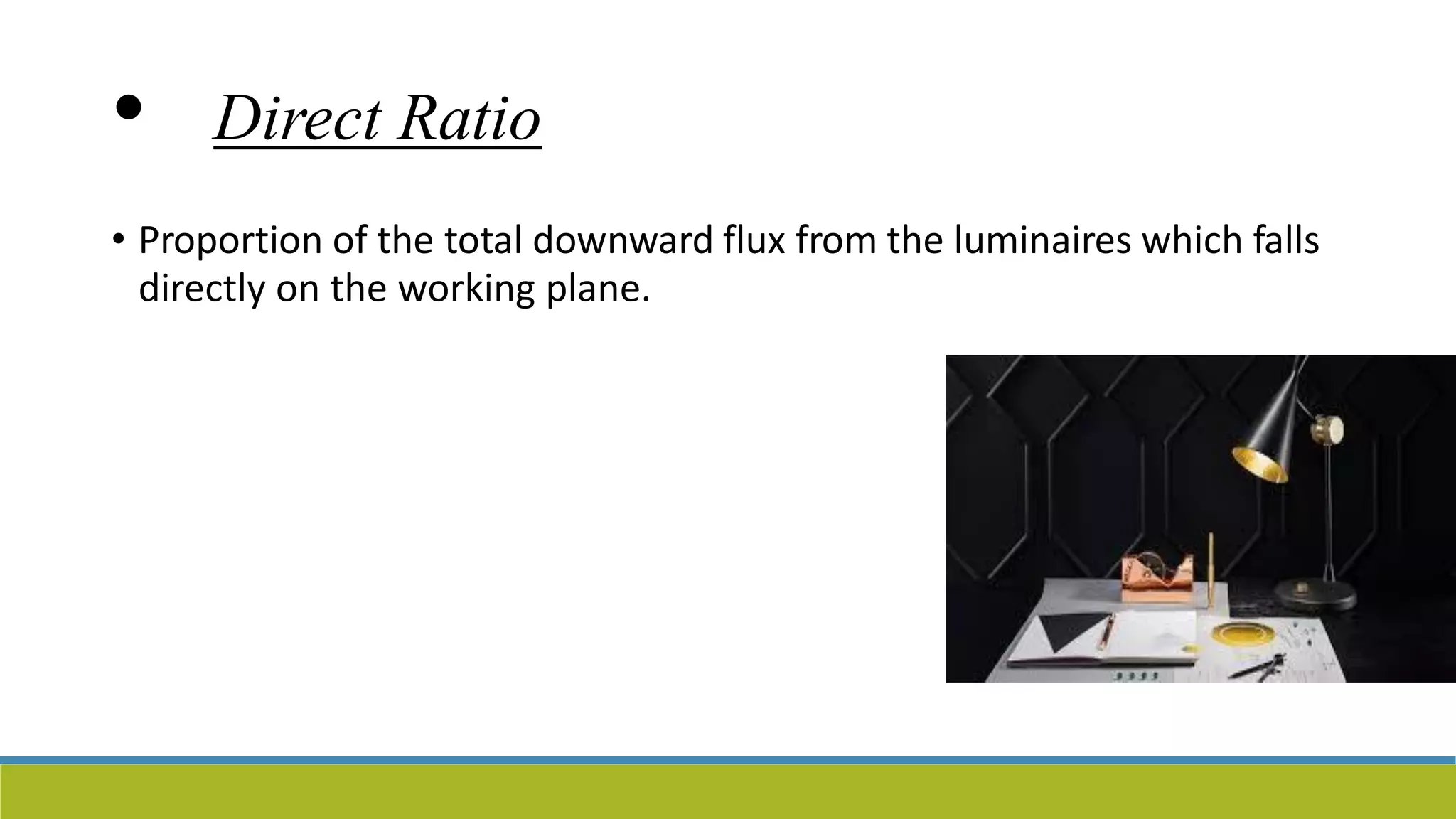 • Direct Ratio

• Proportion of the total downward flux from the luminaires which falls directly on the working plane.